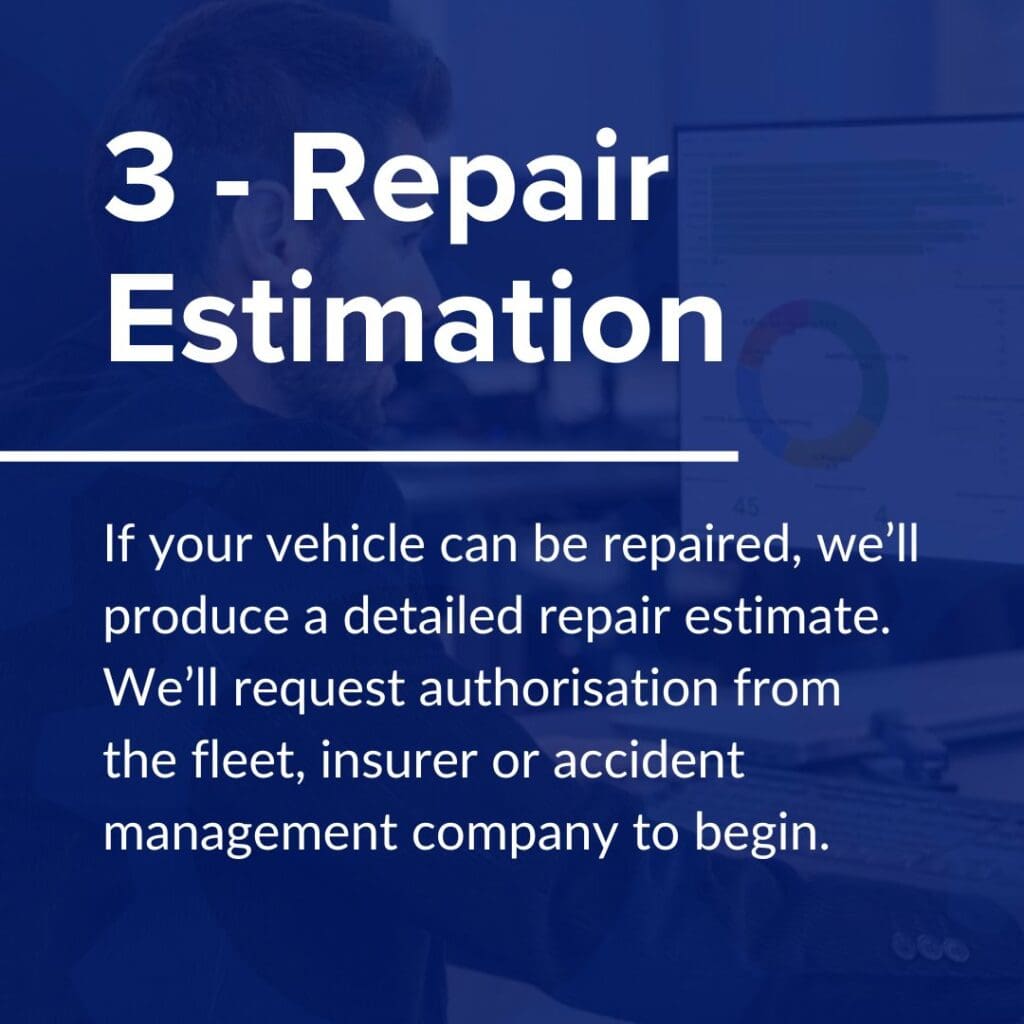 3 - Repair Estimation

If your vehicle can be repaired, we’ll produce a detailed repair estimate. We’ll request authorisation from the fleet, insurer or accident management company to begin.